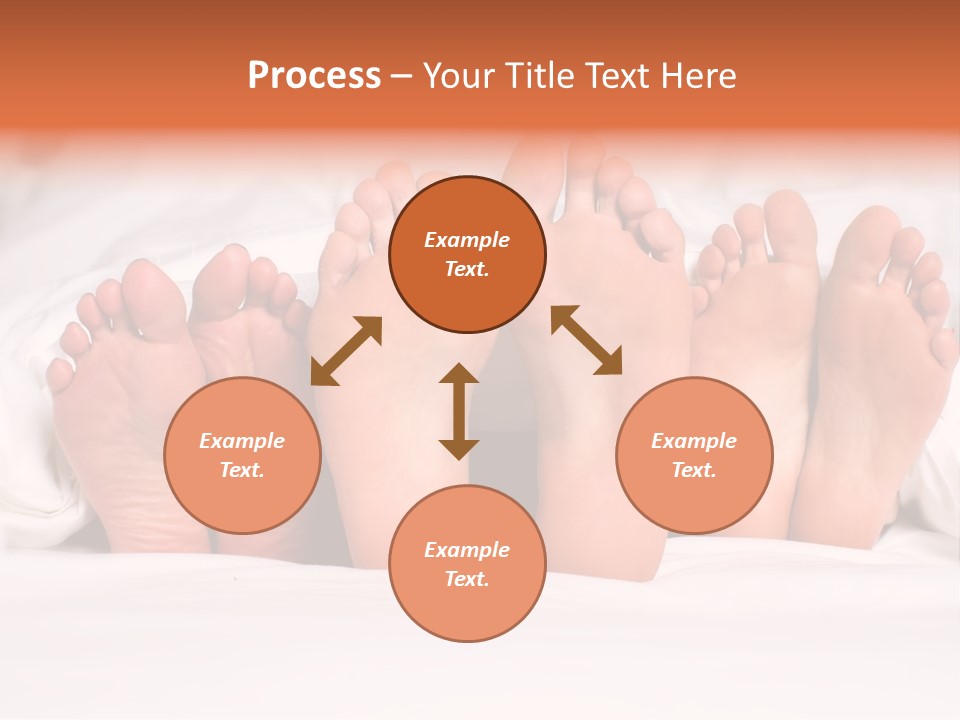 Process – Your Title Text Here

Example Text.

Example Text.

Example Text.

Example Text.